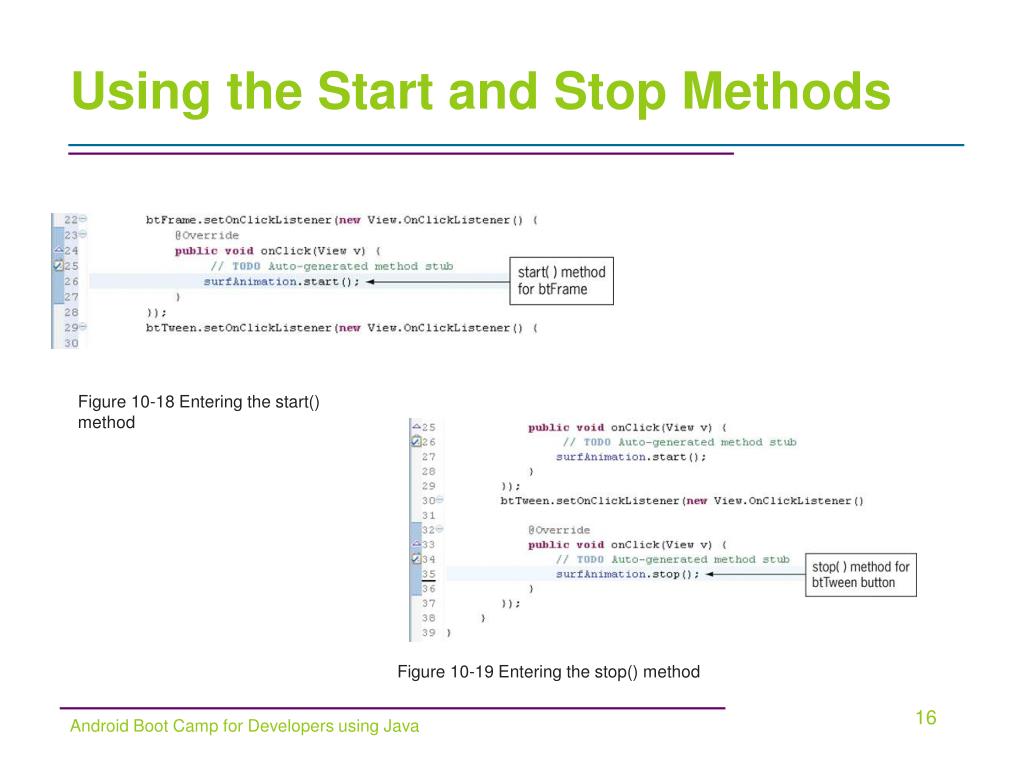 Using the Start and Stop Methods

22 btFrame.setOnClickListener(new View.OnClickListener() {
23 @Override
24 public void onClick(View v) {
25 // TODO Auto-generated method stub
26 surfAnimation.start();
27 }
28 });
29 btTween.setOnClickListener(new View.OnClickListener() {
30

start( ) method for btFrame

Figure 10-18 Entering the start() method

25 public void onClick(View v) {
26 // TODO Auto-generated method stub
27 surfAnimation.start();
28 }
29 });
30 btTween.setOnClickListener(new View.OnClickListener()
31
32 @Override
33 public void onClick(View v) {
34 // TODO Auto-generated method stub
35 surfAnimation.stop();
36 }
37 });
38 }
39 }

stop( ) method for btTween button

Figure 10-19 Entering the stop() method

Android Boot Camp for Developers using Java

16